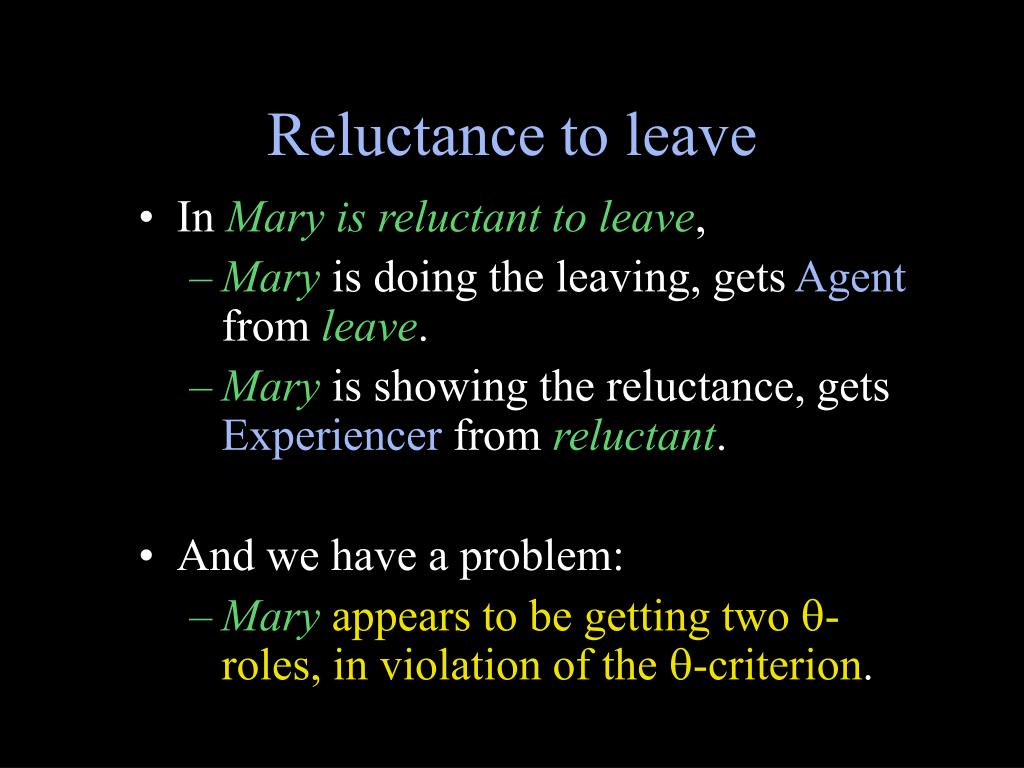 Reluctance to leave

• In Mary is reluctant to leave,
  – Mary is doing the leaving, gets Agent from leave.
  – Mary is showing the reluctance, gets Experiencer from reluctant.

• And we have a problem:
  – Mary appears to be getting two θ-roles, in violation of the θ-criterion.